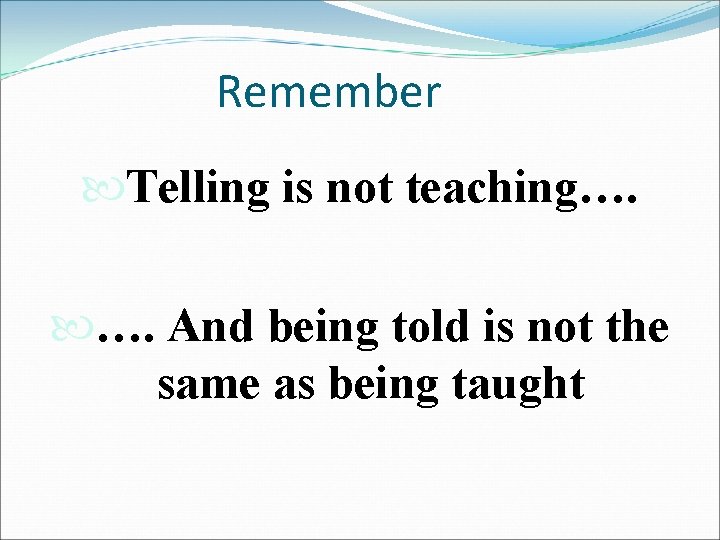 Remember

Telling is not teaching….

…. And being told is not the same as being taught